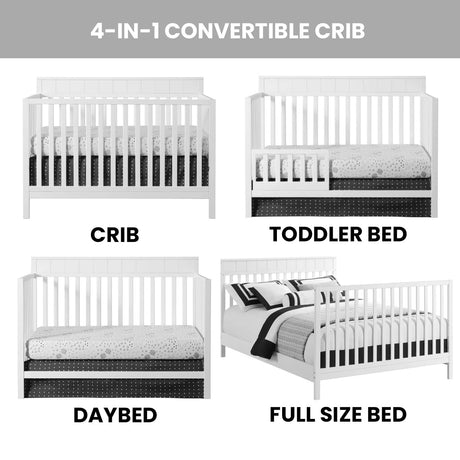 4-IN-1 CONVERTIBLE CRIB

CRIB

TODDLER BED

DAYBED

FULL SIZE BED